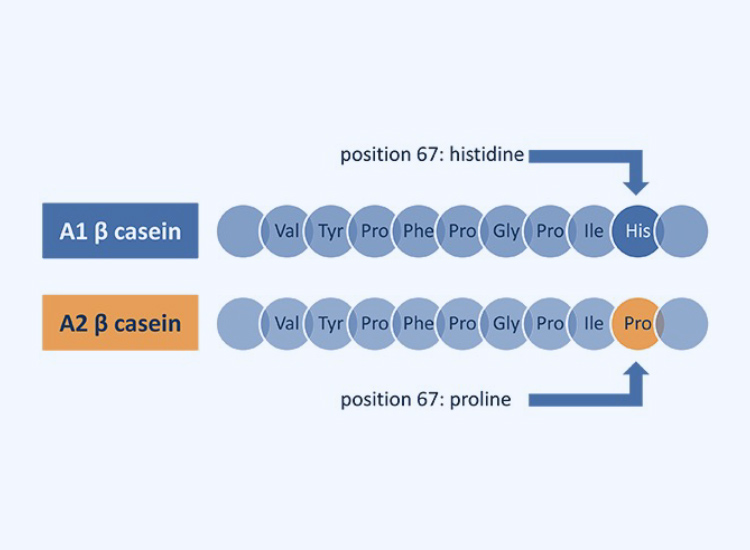 position 67: histidine

A1 β casein

Val Tyr Pro Phe Pro Gly Pro Ile His

A2 β casein

Val Tyr Pro Phe Pro Gly Pro Ile Pro

position 67: proline